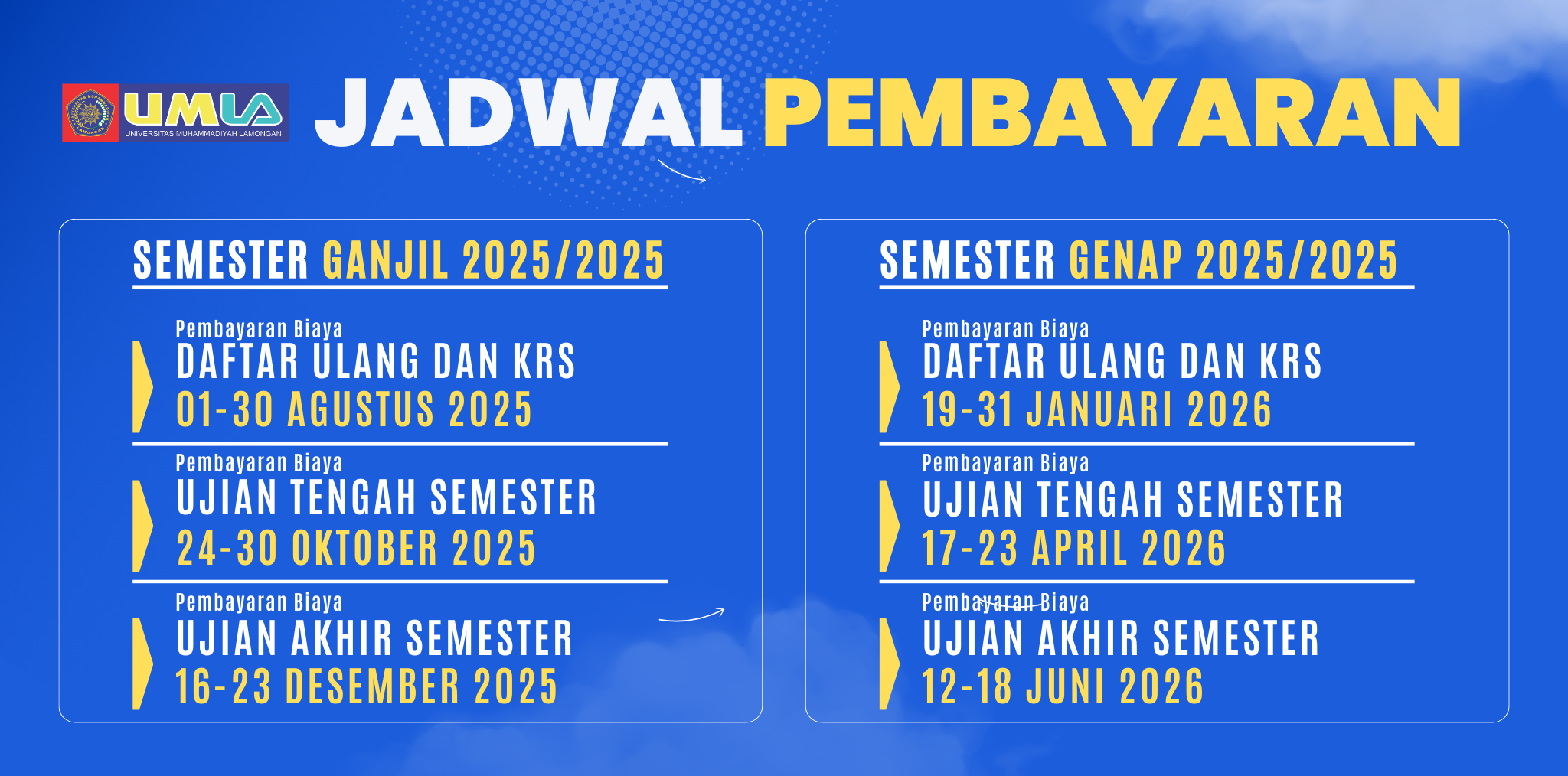 UMLA
UNIVERSITAS MUHAMMADIYAH LAMONGAN

JADWAL PEMBAYARAN

SEMESTER GANJIL 2025/2025

Pembayaran Biaya
DAFTAR ULANG DAN KRS
01-30 AGUSTUS 2025

Pembayaran Biaya
UJIAN TENGAH SEMESTER
24-30 OKTOBER 2025

Pembayaran Biaya
UJIAN AKHIR SEMESTER
16-23 DESEMBER 2025

SEMESTER GENAP 2025/2025

Pembayaran Biaya
DAFTAR ULANG DAN KRS
19-31 JANUARI 2026

Pembayaran Biaya
UJIAN TENGAH SEMESTER
17-23 APRIL 2026

Pembayaran Biaya
UJIAN AKHIR SEMESTER
12-18 JUNI 2026